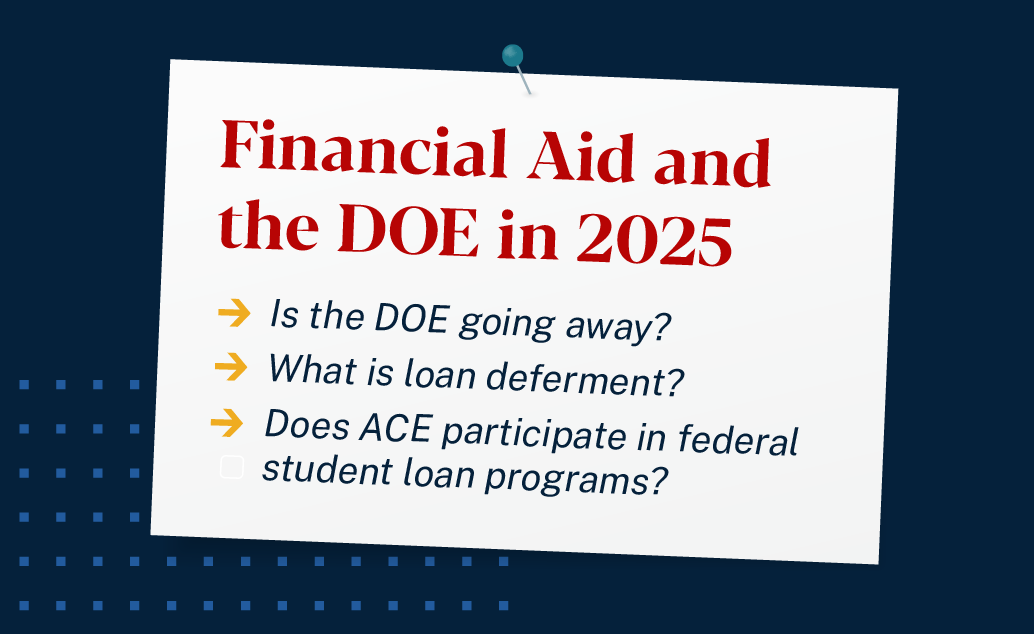 Financial Aid and the DOE in 2025

→ Is the DOE going away?
→ What is loan deferment?
→ Does ACE participate in federal student loan programs?